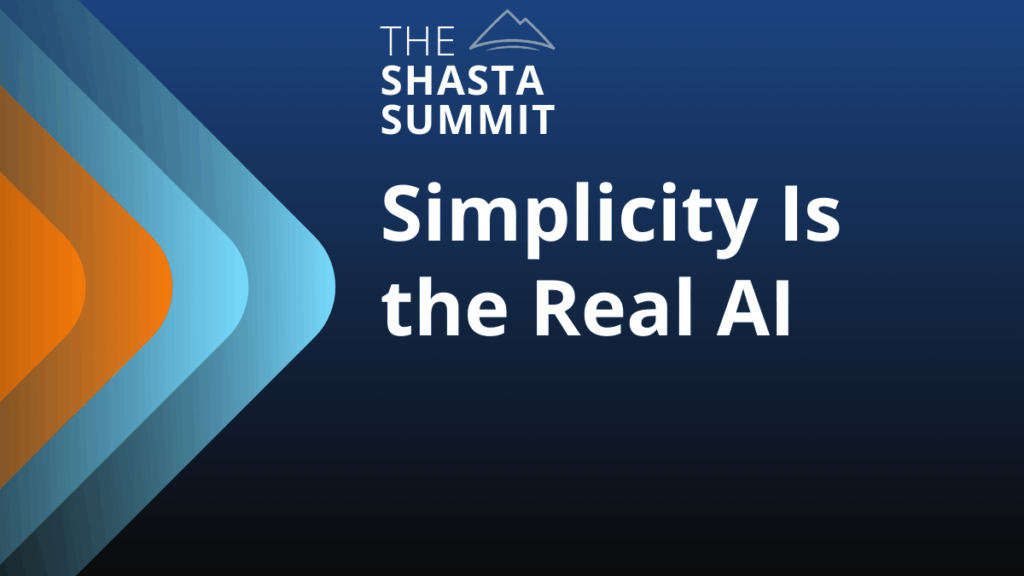 THE
SHASTA
SUMMIT

Simplicity Is the Real AI